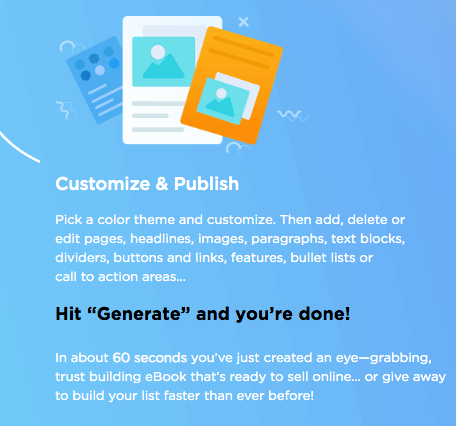 Customize & Publish

Pick a color theme and customize. Then add, delete or edit pages, headlines, images, paragraphs, text blocks, dividers, buttons and links, features, bullet lists or call to action areas...

Hit “Generate” and you’re done!

In about 60 seconds you’ve just created an eye—grabbing, trust building eBook that’s ready to sell online... or give away to build your list faster than ever before!